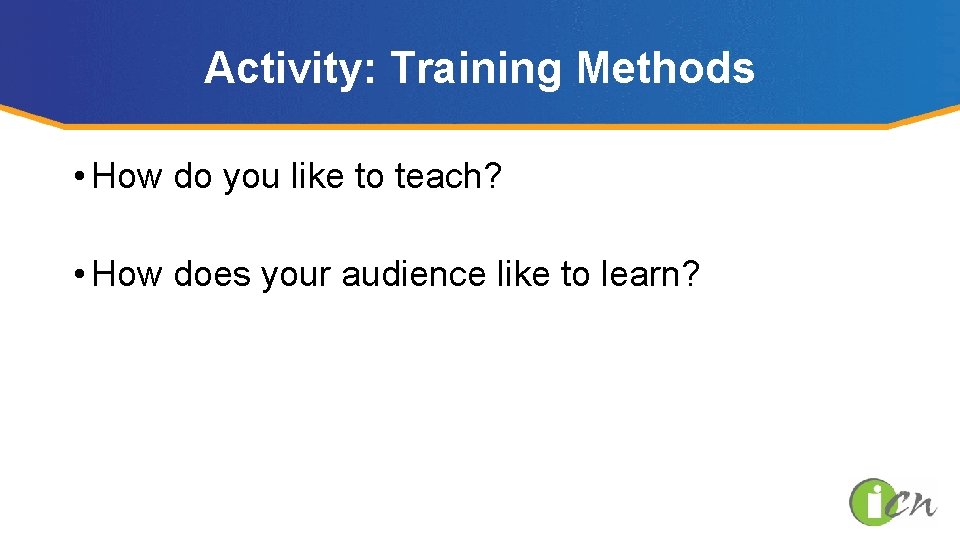 Activity: Training Methods

• How do you like to teach?

• How does your audience like to learn?

iCN